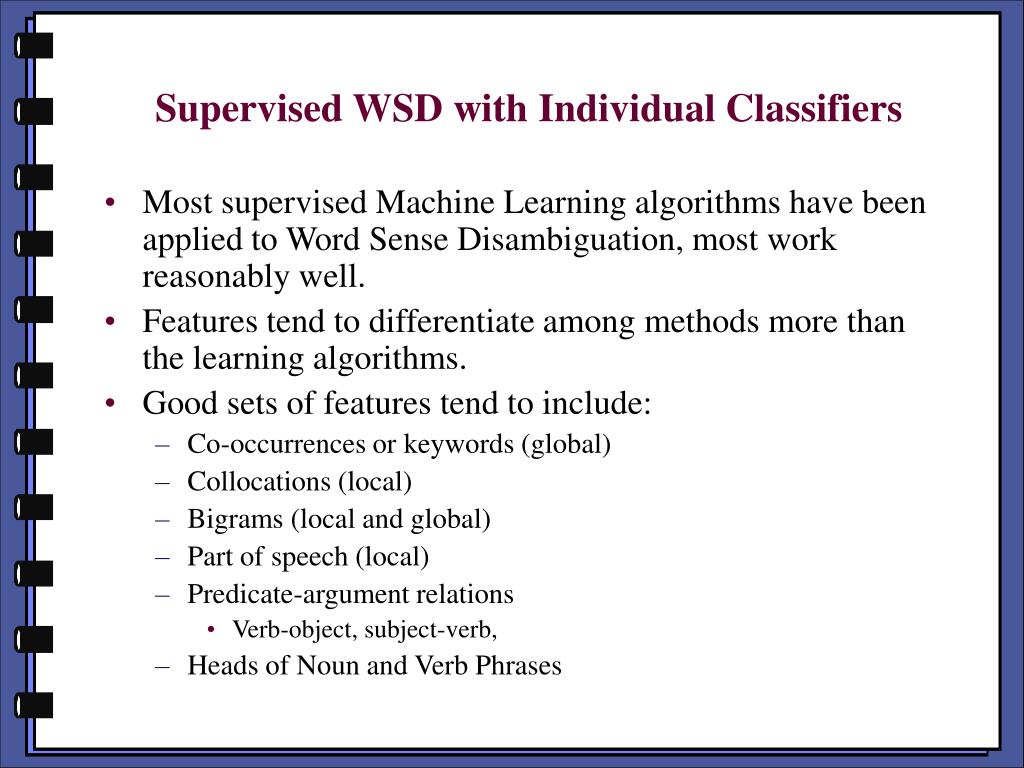 Supervised WSD with Individual Classifiers

• Most supervised Machine Learning algorithms have been applied to Word Sense Disambiguation, most work reasonably well.
• Features tend to differentiate among methods more than the learning algorithms.
• Good sets of features tend to include:
– Co-occurrences or keywords (global)
– Collocations (local)
– Bigrams (local and global)
– Part of speech (local)
– Predicate-argument relations
• Verb-object, subject-verb,
– Heads of Noun and Verb Phrases